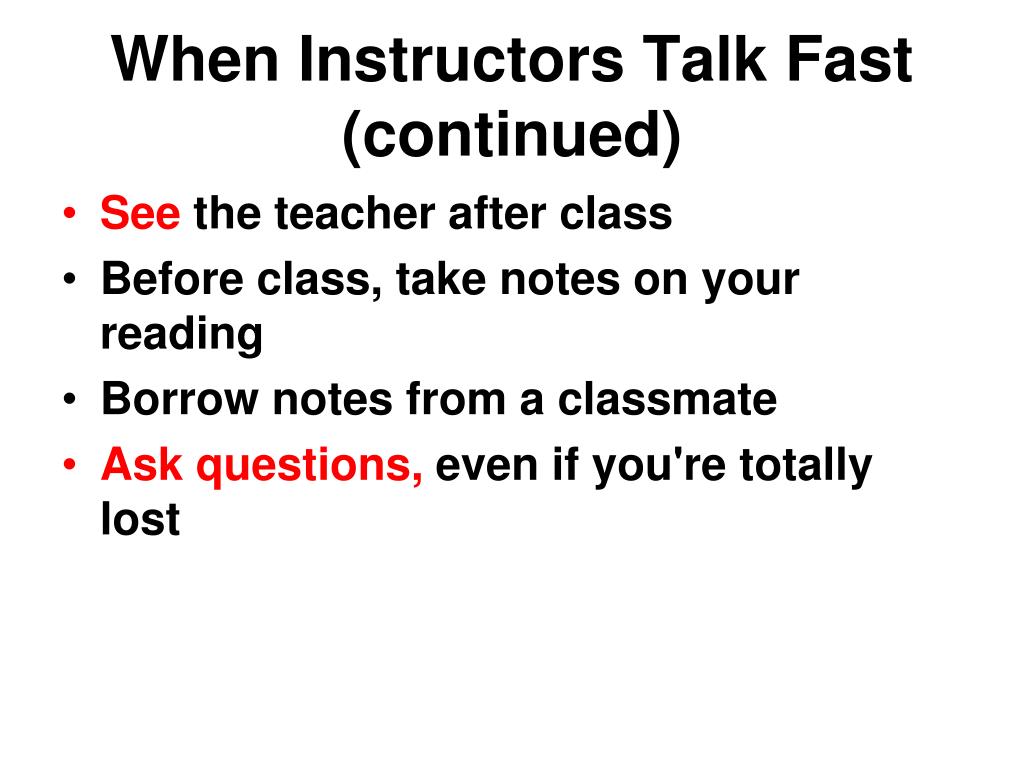 When Instructors Talk Fast (continued)

• See the teacher after class
• Before class, take notes on your reading
• Borrow notes from a classmate
• Ask questions, even if you're totally lost